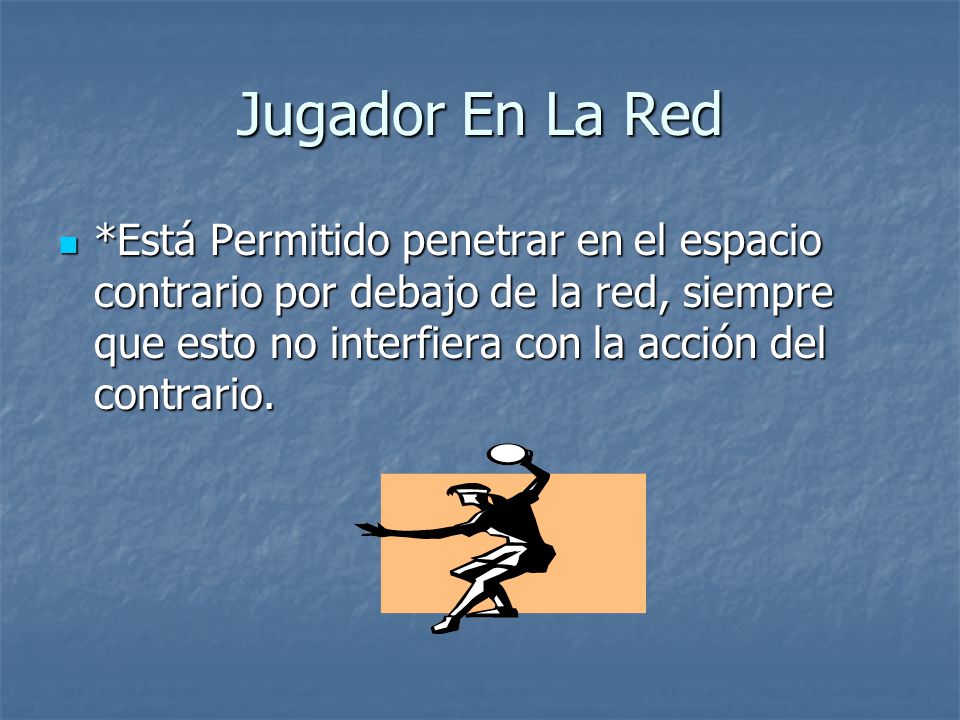 Jugador En La Red

*Está Permitido penetrar en el espacio contrario por debajo de la red, siempre que esto no interfiera con la acción del contrario.